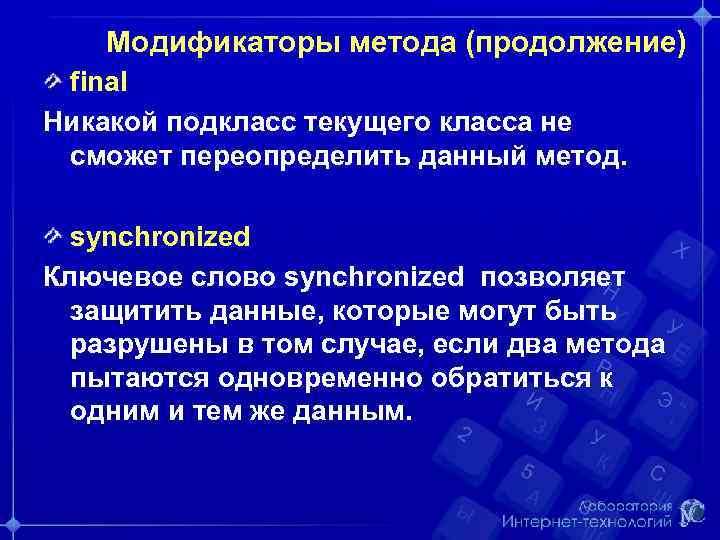 Модификаторы метода (продолжение)

final

Никакой подкласс текущего класса не сможет переопределить данный метод.

synchronized

Ключевое слово synchronized позволяет защитить данные, которые могут быть разрушены в том случае, если два метода пытаются одновременно обратиться к одним и тем же данным.

Лаборатория Интернет-технологий